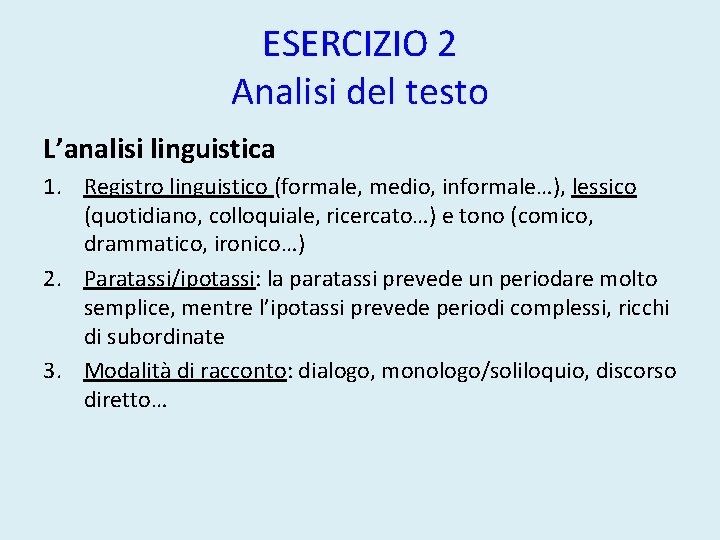 ESERCIZIO 2
Analisi del testo

L’analisi linguistica

1. Registro linguistico (formale, medio, informale…), lessico (quotidiano, colloquiale, ricercato…) e tono (comico, drammatico, ironico…)
2. Paratassi/ipotassi: la paratassi prevede un periodare molto semplice, mentre l’ipotassi prevede periodi complessi, ricchi di subordinate
3. Modalità di racconto: dialogo, monologo/soliloquio, discorso diretto…